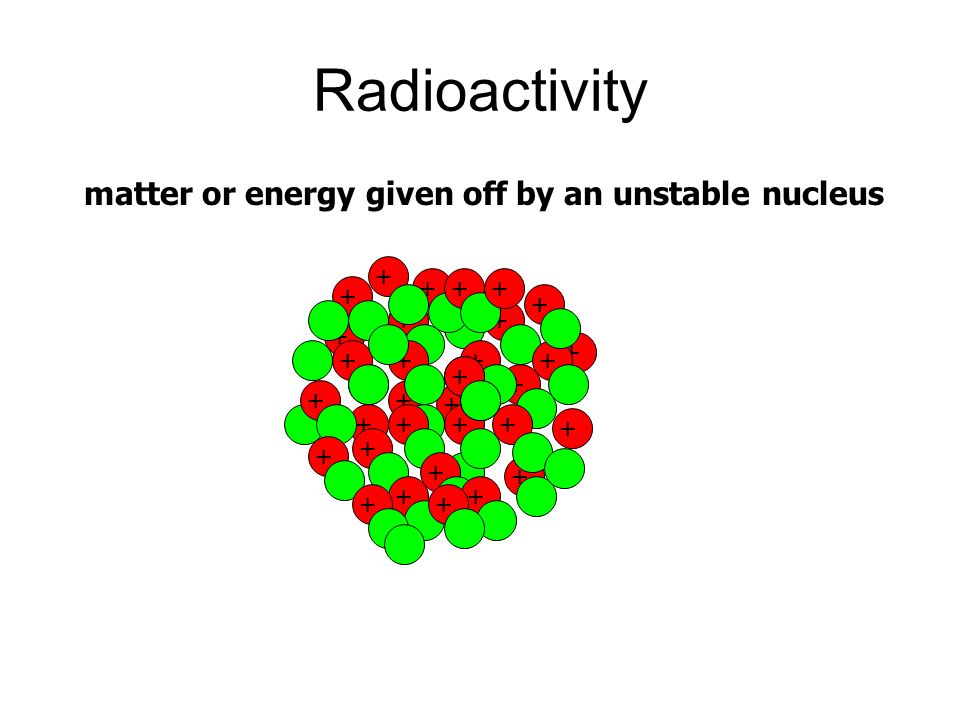 Radioactivity

matter or energy given off by an unstable nucleus